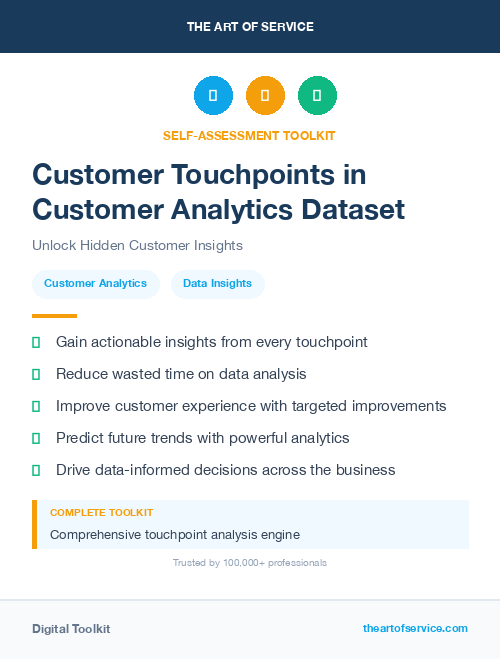 THE ART OF SERVICE

SELF-ASSESSMENT TOOLKIT

Customer Touchpoints in Customer Analytics Dataset

Unlock Hidden Customer Insights

Customer Analytics

Data Insights

Gain actionable insights from every touchpoint

Reduce wasted time on data analysis

Improve customer experience with targeted improvements

Predict future trends with powerful analytics

Drive data-informed decisions across the business

COMPLETE TOOLKIT

Comprehensive touchpoint analysis engine

Trusted by 100,000+ professionals

Digital Toolkit

theartofservice.com